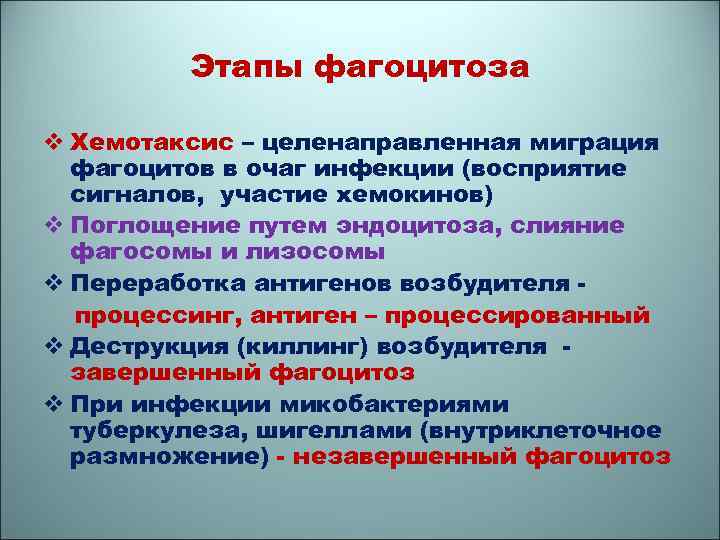 Этапы фагоцитоза

❖ Хемотаксис – целенаправленная миграция фагоцитов в очаг инфекции (восприятие сигналов, участие хемокинов)
❖ Поглощение путем эндоцитоза, слияние фагосомы и лизосомы
❖ Переработка антигенов возбудителя - процессинг, антиген – процессированный
❖ Деструкция (киллинг) возбудителя - завершенный фагоцитоз
❖ При инфекции микобактериями туберкулеза, шигеллами (внутриклеточное размножение) - незавершенный фагоцитоз